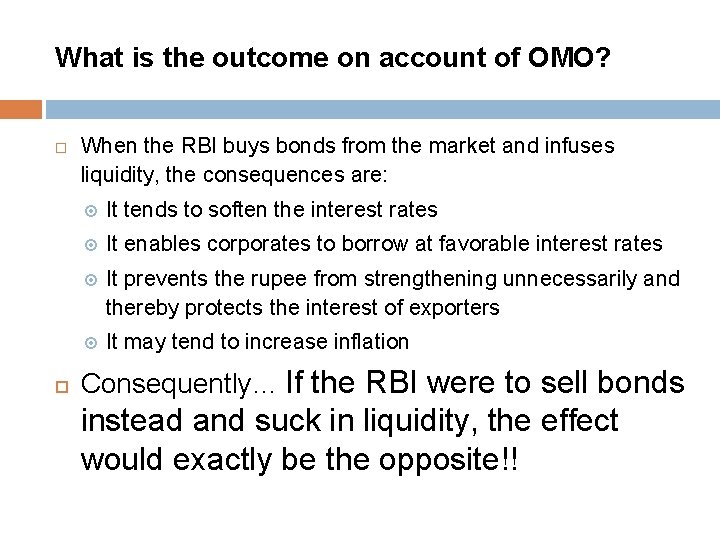 What is the outcome on account of OMO?

When the RBI buys bonds from the market and infuses liquidity, the consequences are:

It tends to soften the interest rates

It enables corporates to borrow at favorable interest rates

It prevents the rupee from strengthening unnecessarily and thereby protects the interest of exporters

It may tend to increase inflation

Consequently… If the RBI were to sell bonds instead and suck in liquidity, the effect would exactly be the opposite!!